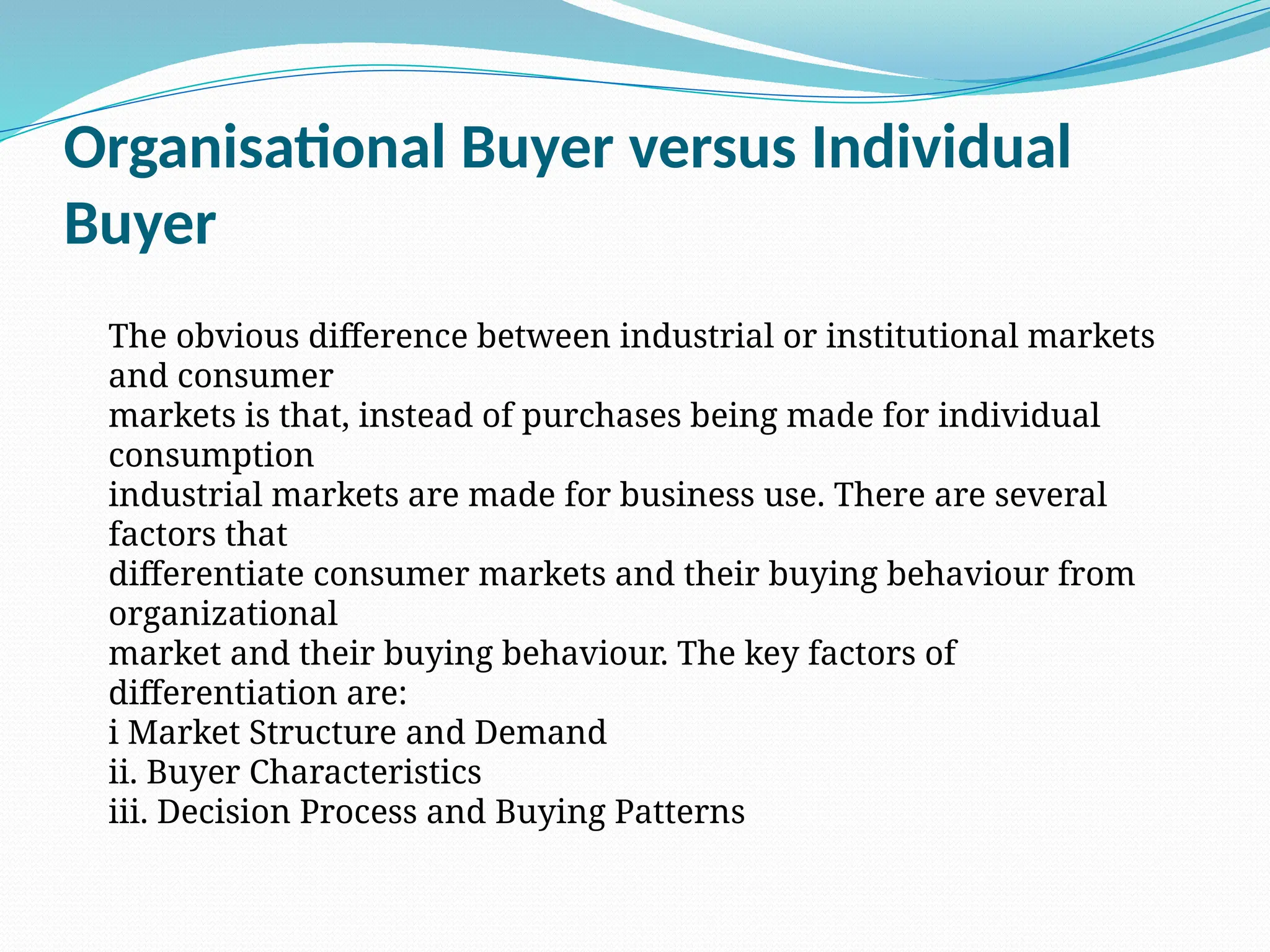 Organisational Buyer versus Individual Buyer

The obvious difference between industrial or institutional markets and consumer
markets is that, instead of purchases being made for individual consumption
industrial markets are made for business use. There are several factors that
differentiate consumer markets and their buying behaviour from organizational
market and their buying behaviour. The key factors of differentiation are:
i Market Structure and Demand
ii. Buyer Characteristics
iii. Decision Process and Buying Patterns